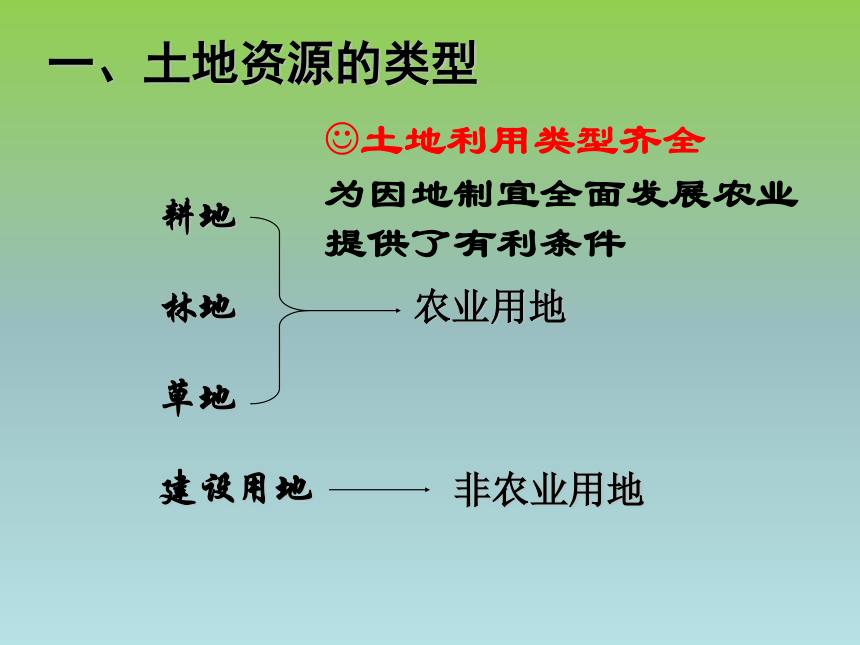 一、土地资源的类型

☺土地利用类型齐全

为因地制宜全面发展农业提供了有利条件

耕地

林地

草地

农业用地

建设用地

非农业用地